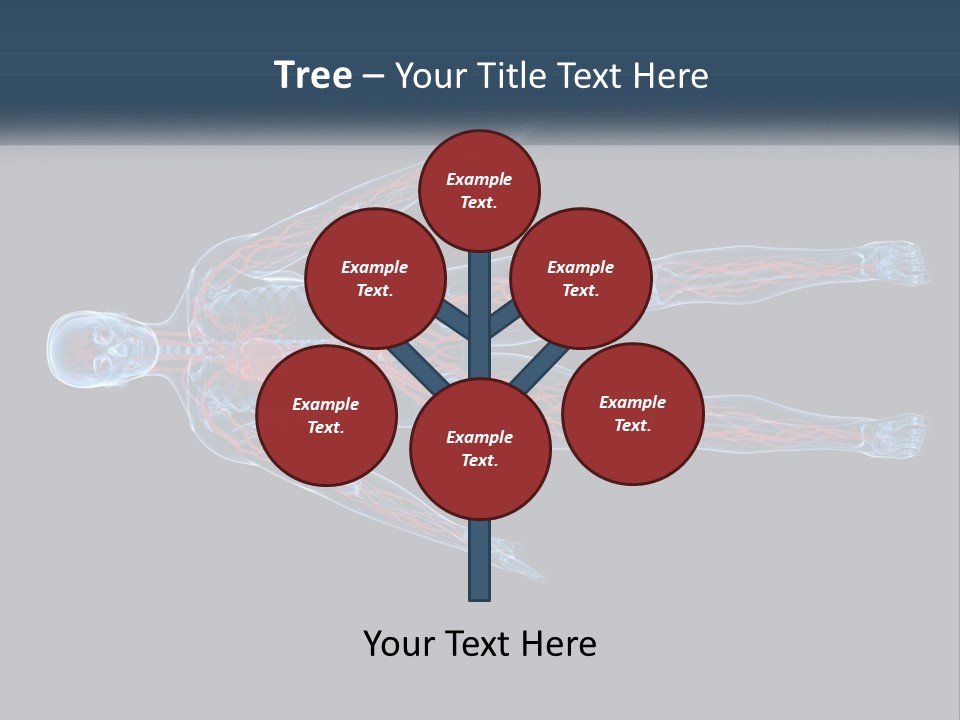 Tree – Your Title Text Here

Example Text.

Example Text.

Example Text.

Example Text.

Example Text.

Example Text.

Your Text Here